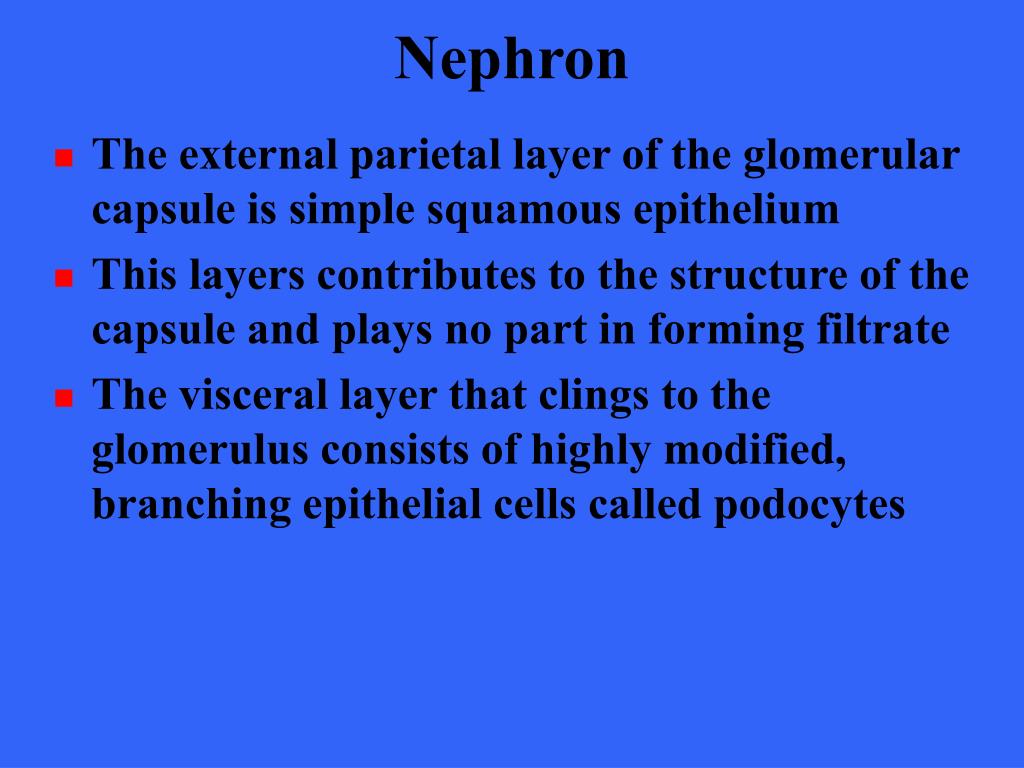 Nephron

- The external parietal layer of the glomerular capsule is simple squamous epithelium
- This layers contributes to the structure of the capsule and plays no part in forming filtrate
- The visceral layer that clings to the glomerulus consists of highly modified, branching epithelial cells called podocytes